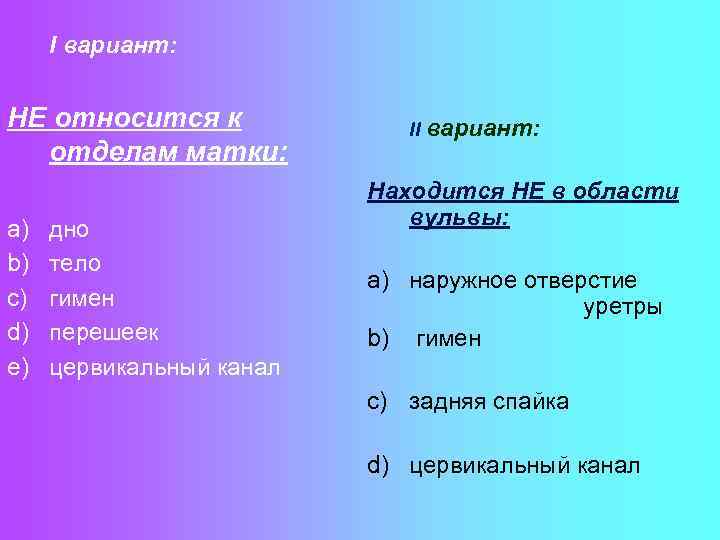 I вариант:

НЕ относится к отделам матки:

a) дно
b) тело
c) гимен
d) перешеек
e) цервикальный канал

II вариант:

Находится НЕ в области вульвы:

a) наружное отверстие уретры
b) гимен
c) задняя спайка
d) цервикальный канал